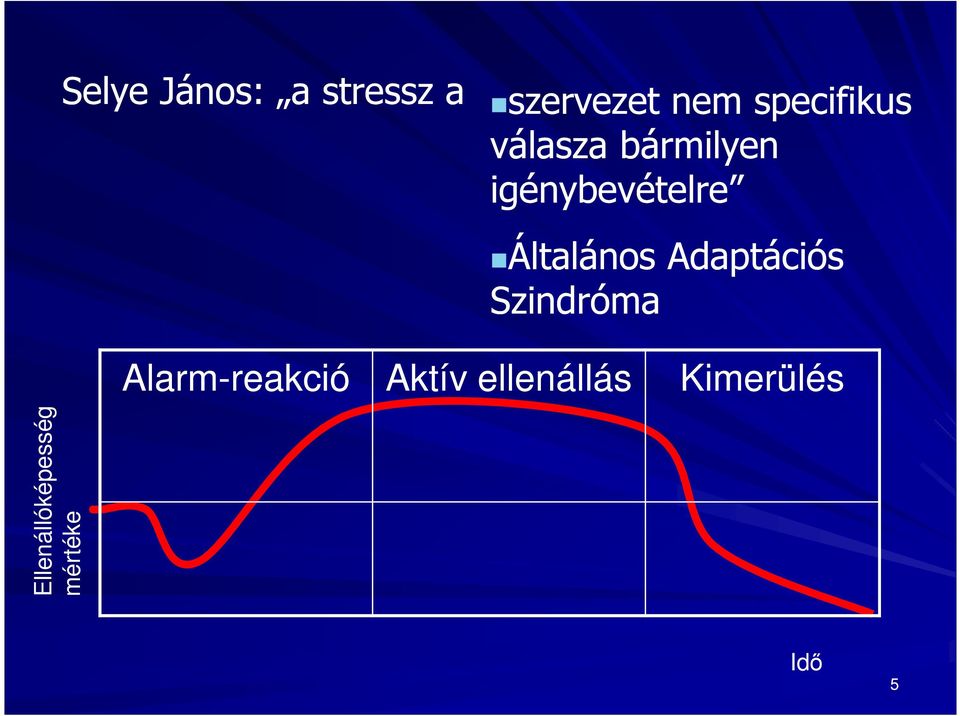 Selye János: „a stressz a

szervezet nem specifikus válasza bármilyen igénybevételre”

Általános Adaptációs Szindróma

Alarm-reakció Aktív ellenállás Kimerülés

Ellenállóképesség mértéke

Idő

5